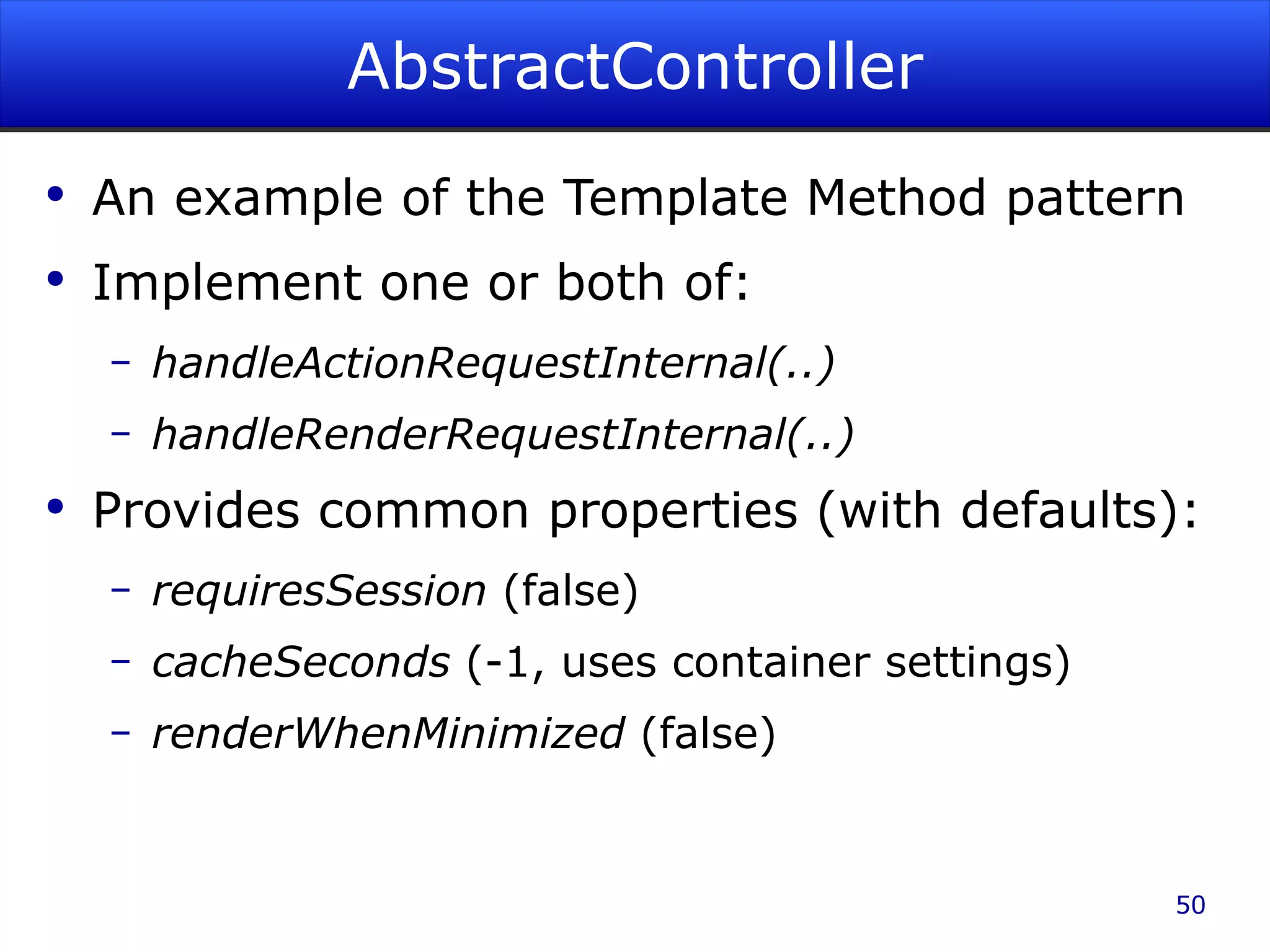 AbstractController

• An example of the Template Method pattern
• Implement one or both of:
 – handleActionRequestInternal(..)
 – handleRenderRequestInternal(..)
• Provides common properties (with defaults):
 – requiresSession (false)
 – cacheSeconds (-1, uses container settings)
 – renderWhenMinimized (false)

50